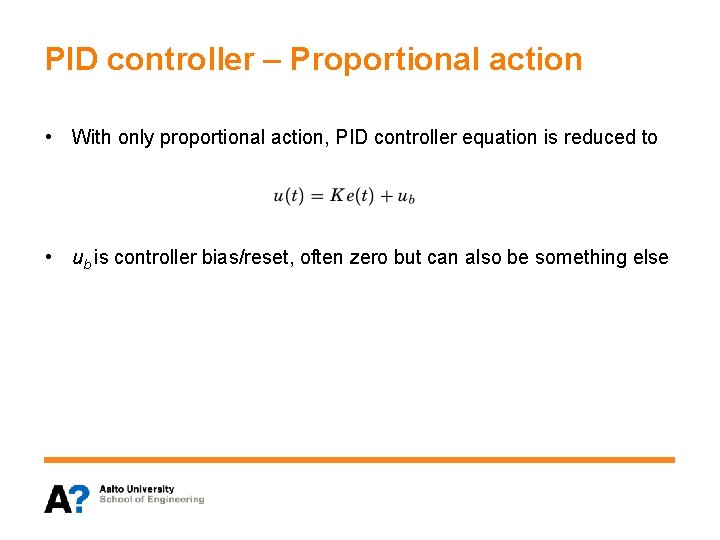 PID controller – Proportional action

• With only proportional action, PID controller equation is reduced to

$u(t) = Ke(t) + u_b$

• $u_b$ is controller bias/reset, often zero but can also be something else

A?
Aalto University
School of Engineering